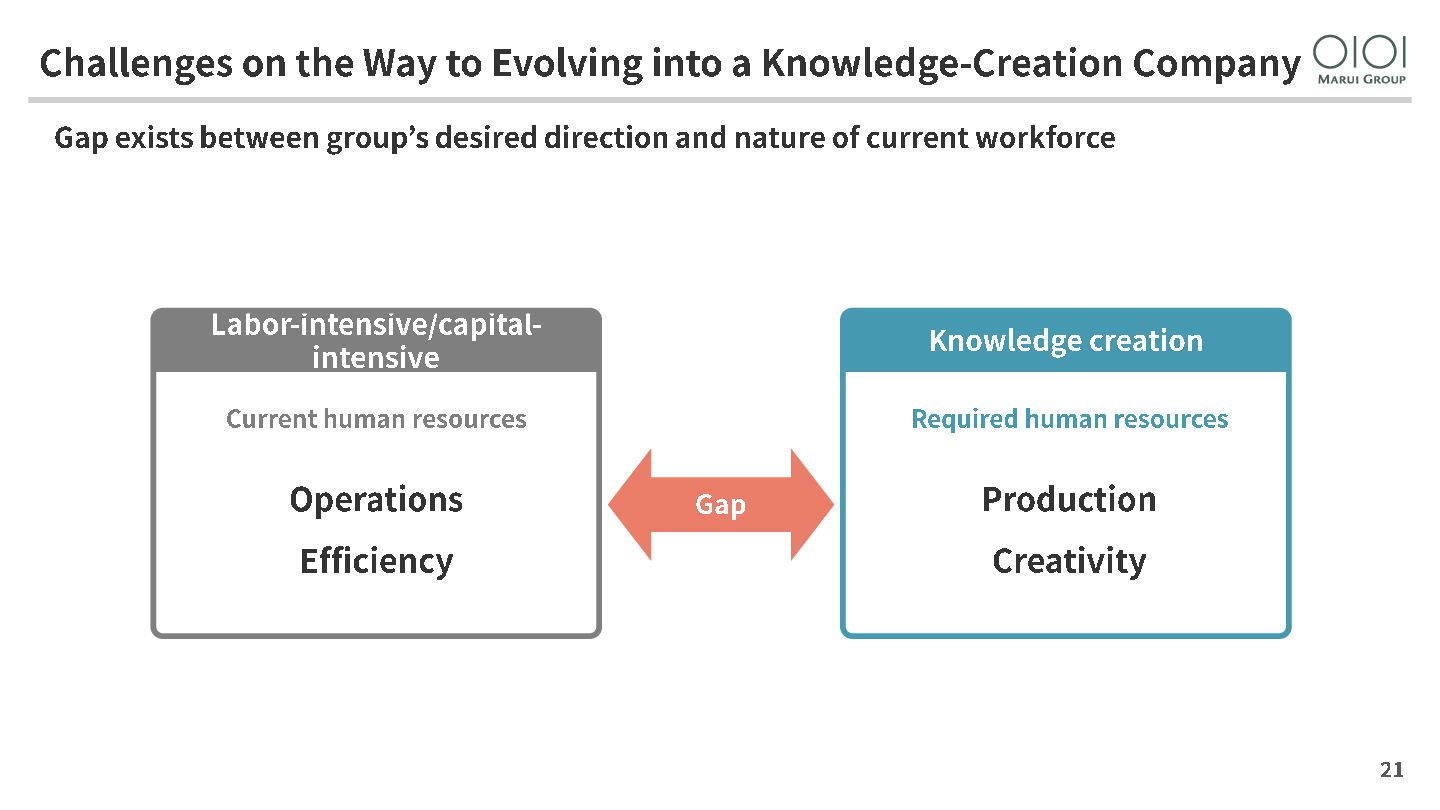 Challenges on the Way to Evolving into a Knowledge-Creation Company

OIOI
MARUI GROUP

Gap exists between group's desired direction and nature of current workforce

Labor-intensive/capital-intensive

Current human resources

Operations

Efficiency

Gap

Knowledge creation

Required human resources

Production

Creativity

21